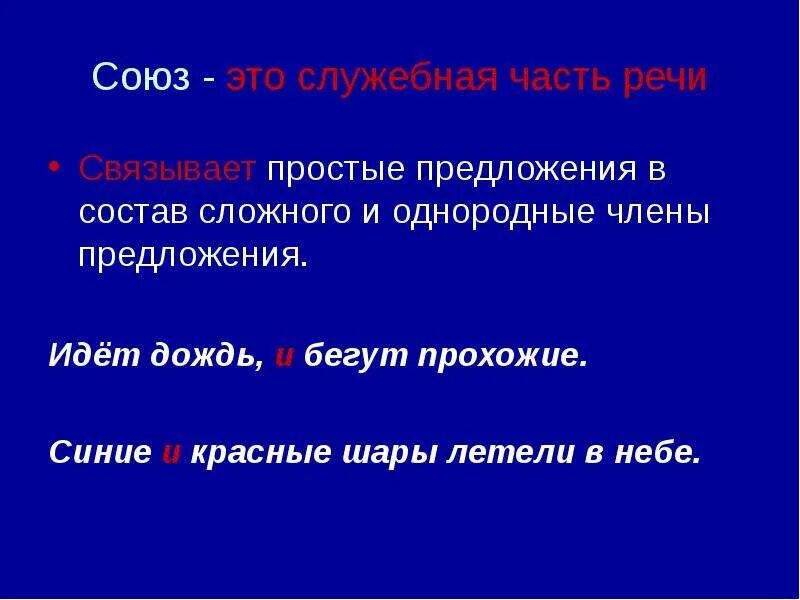 Союз - это служебная часть речи

• Связывает простые предложения в состав сложного и однородные члены предложения.

Идёт дождь, и бегут прохожие.

Синие и красные шары летели в небе.